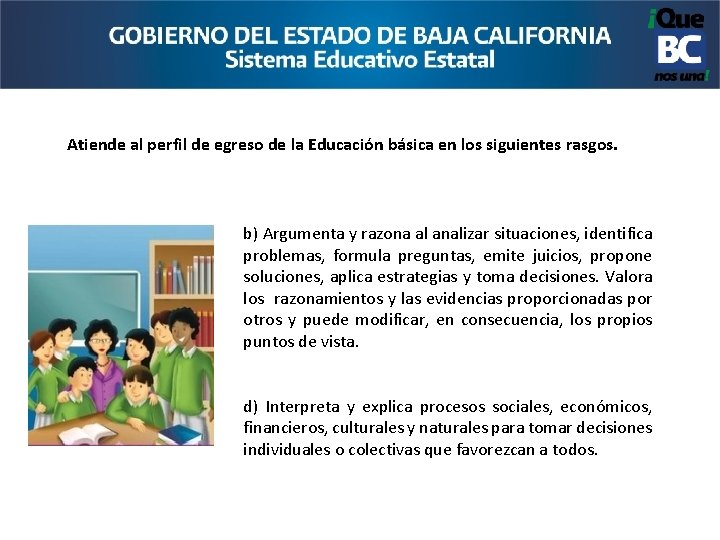 GOBIERNO DEL ESTADO DE BAJA CALIFORNIA
Sistema Educativo Estatal

¡Que BC nos una!

Atiende al perfil de egreso de la Educación básica en los siguientes rasgos.

b) Argumenta y razona al analizar situaciones, identifica problemas, formula preguntas, emite juicios, propone soluciones, aplica estrategias y toma decisiones. Valora los razonamientos y las evidencias proporcionadas por otros y puede modificar, en consecuencia, los propios puntos de vista.

d) Interpreta y explica procesos sociales, económicos, financieros, culturales y naturales para tomar decisiones individuales o colectivas que favorezcan a todos.